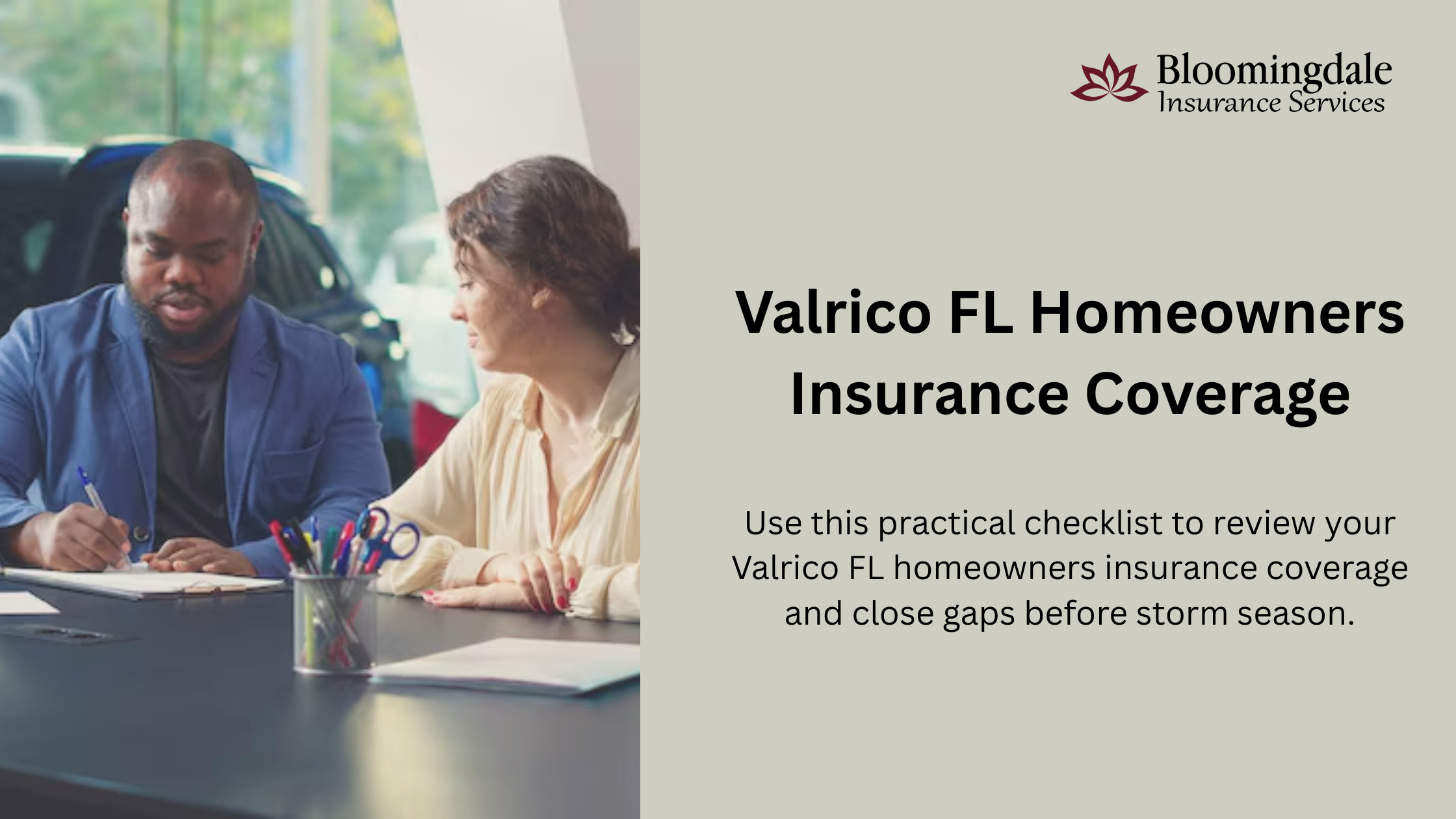 Bloomingdale
Insurance Services

Valrico FL Homeowners Insurance Coverage

Use this practical checklist to review your Valrico FL homeowners insurance coverage and close gaps before storm season.